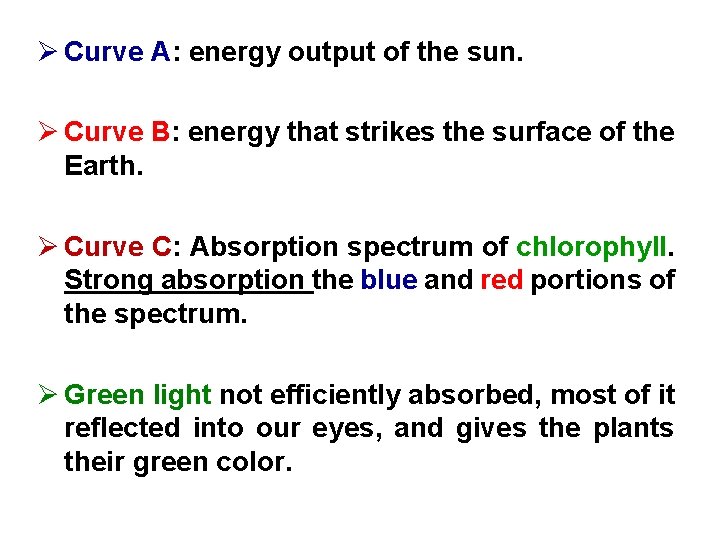 ➢ Curve A: energy output of the sun.

➢ Curve B: energy that strikes the surface of the Earth.

➢ Curve C: Absorption spectrum of chlorophyll. Strong absorption the blue and red portions of the spectrum.

➢ Green light not efficiently absorbed, most of it reflected into our eyes, and gives the plants their green color.